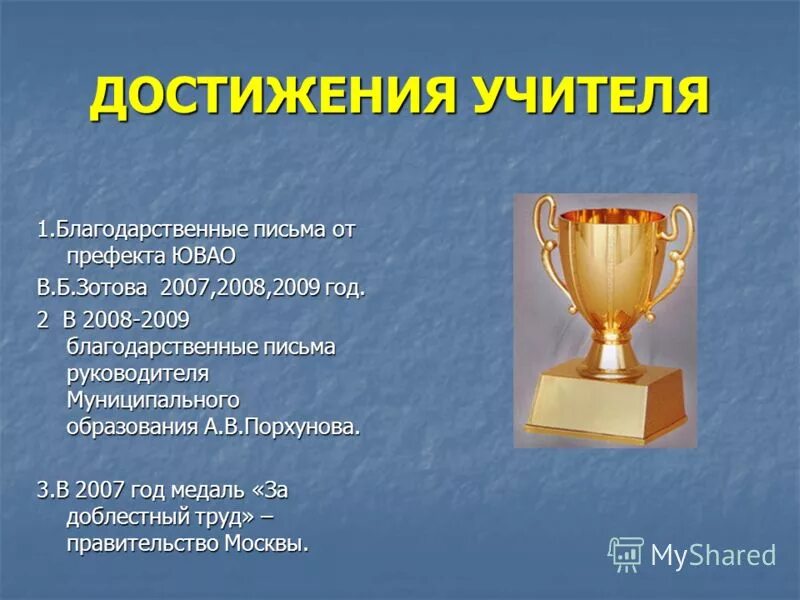 ДОСТИЖЕНИЯ УЧИТЕЛЯ

1.Благодарственные письма от префекта ЮВАО

В.Б.Зотова 2007,2008,2009 год.

2 В 2008-2009 благодарственные письма руководителя Муниципального образования А.В.Порхунова.

3.В 2007 год медаль «За доблестный труд» – правительство Москвы.

MyShared